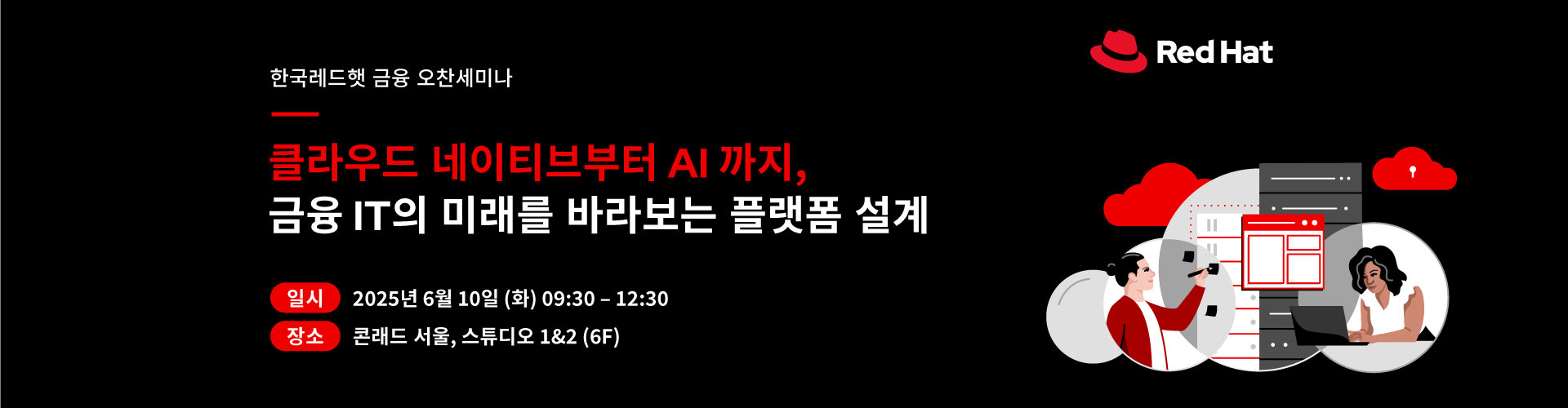 한국레드햇 금융 오찬세미나

클라우드 네이티브부터 AI 까지,
금융 IT의 미래를 바라보는 플랫폼 설계

일시 2025년 6월 10일 (화) 09:30 – 12:30
장소 콘래드 서울, 스튜디오 1&2 (6F)

Red Hat